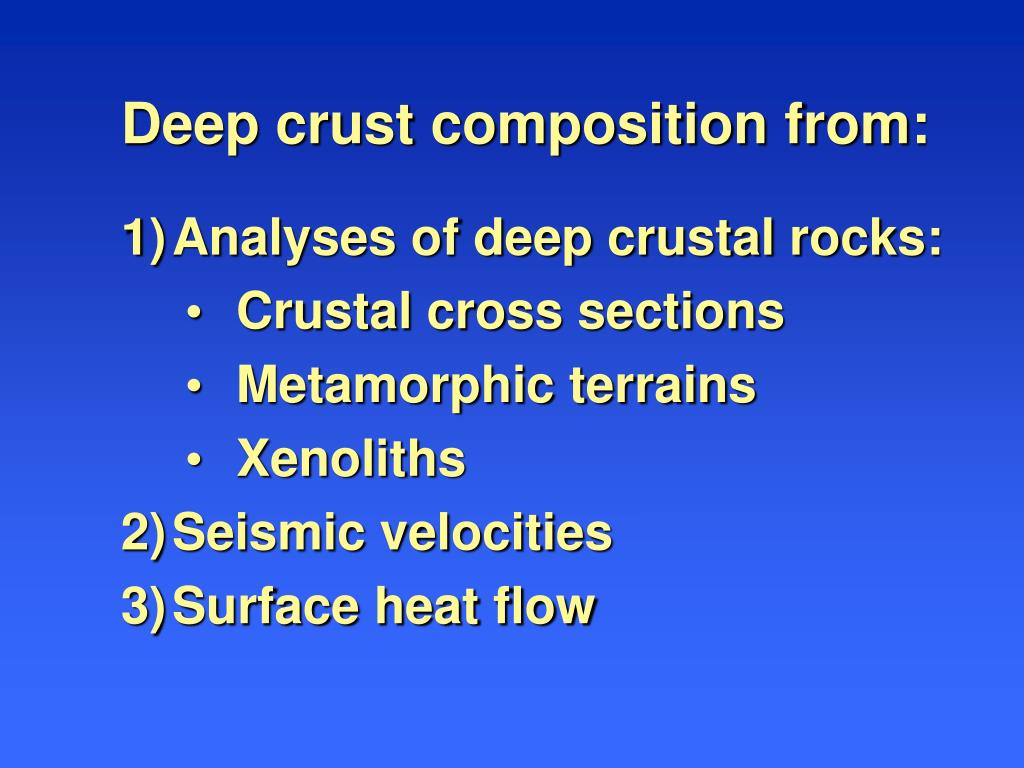 Deep crust composition from:

1) Analyses of deep crustal rocks:
• Crustal cross sections
• Metamorphic terrains
• Xenoliths
2) Seismic velocities
3) Surface heat flow